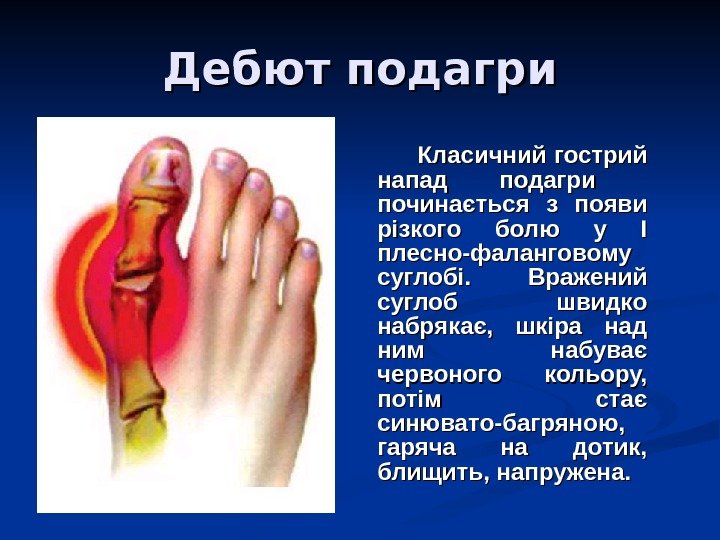 Дебют подагри

Класичний гострий напад подагри починається з появи різкого болю у I плесно-фаланговому суглобі. Вражений суглоб швидко набрякає, шкіра над ним набуває червоного кольору, потім стає синювато-багряною, гаряча на дотик, блищить, напружена.